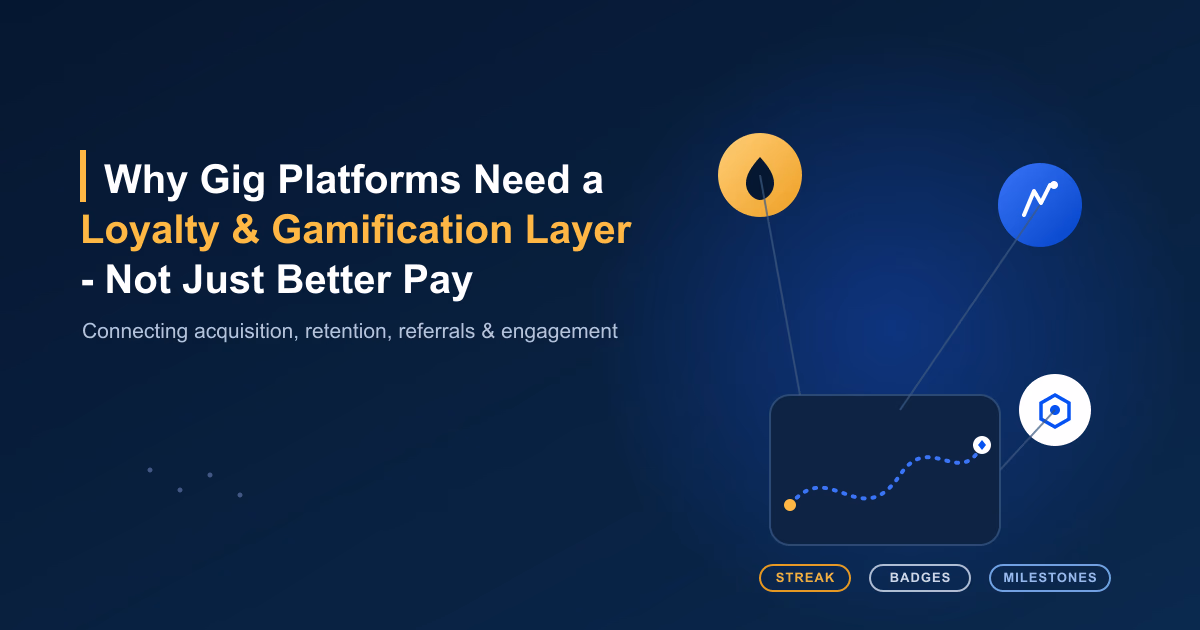 Why Gig Platforms Need a Loyalty & Gamification Layer - Not Just Better Pay

Connecting acquisition, retention, referrals & engagement

STREAK

BADGES

MILESTONES